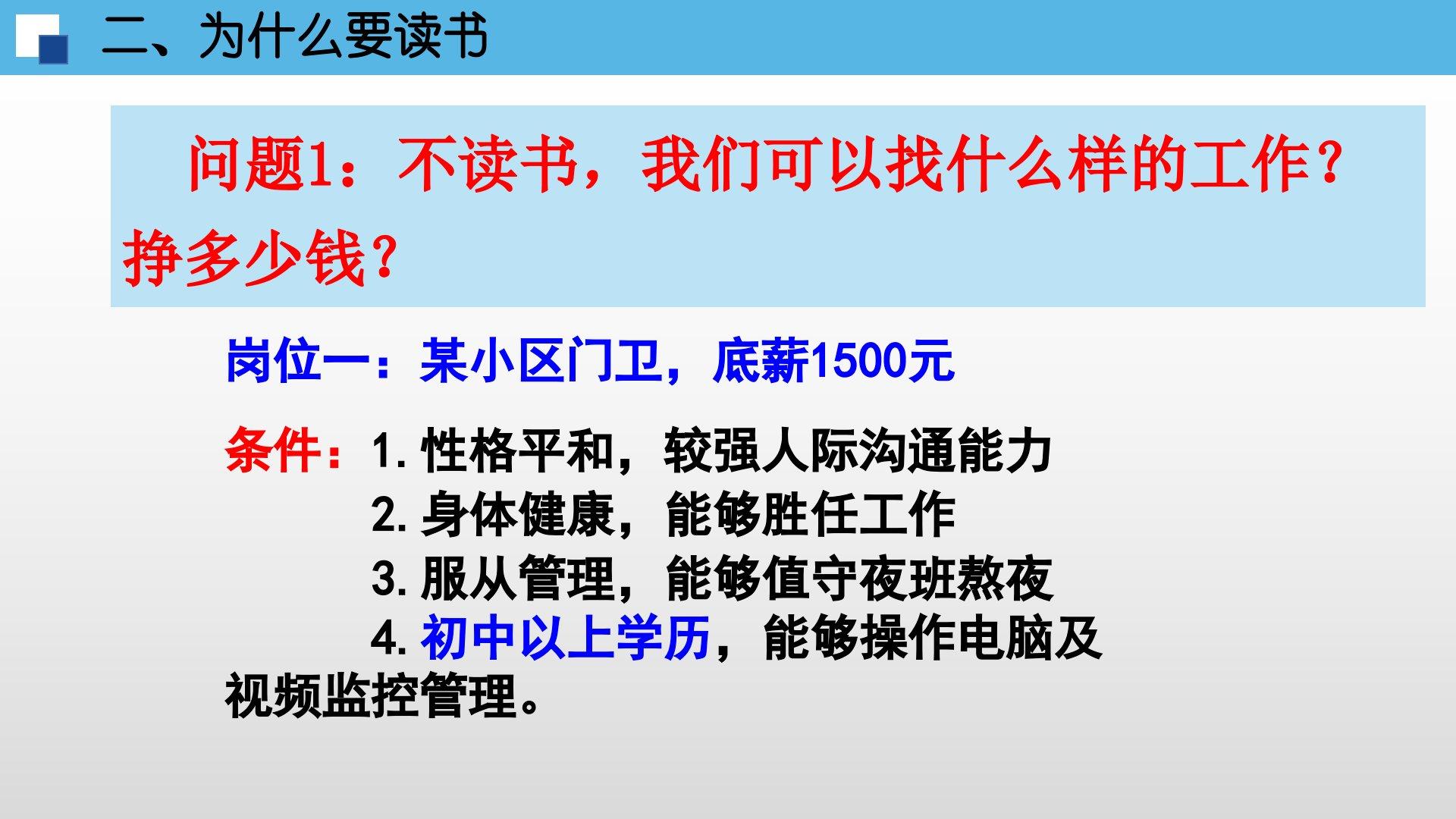 二、为什么要读书

问题1：不读书，我们可以找什么样的工作？挣多少钱？

岗位一：某小区门卫，底薪1500元

条件：1. 性格平和，较强人际沟通能力
2. 身体健康，能够胜任工作
3. 服从管理，能够值守夜班熬夜
4. 初中以上学历，能够操作电脑及视频监控管理。